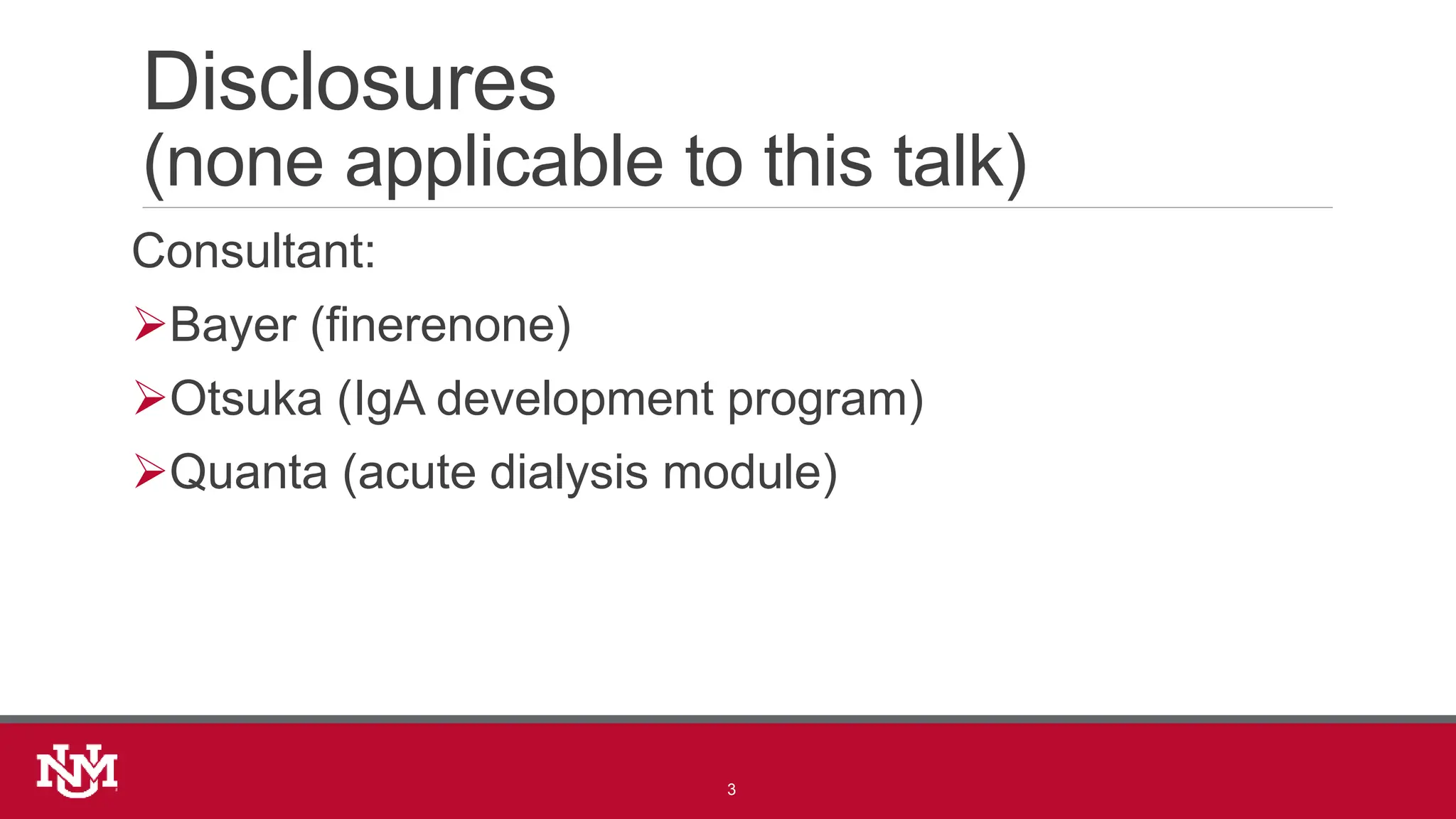 Disclosures
(none applicable to this talk)

Consultant:

➢Bayer (finerenone)

➢Otsuka (IgA development program)

➢Quanta (acute dialysis module)

UNM

3